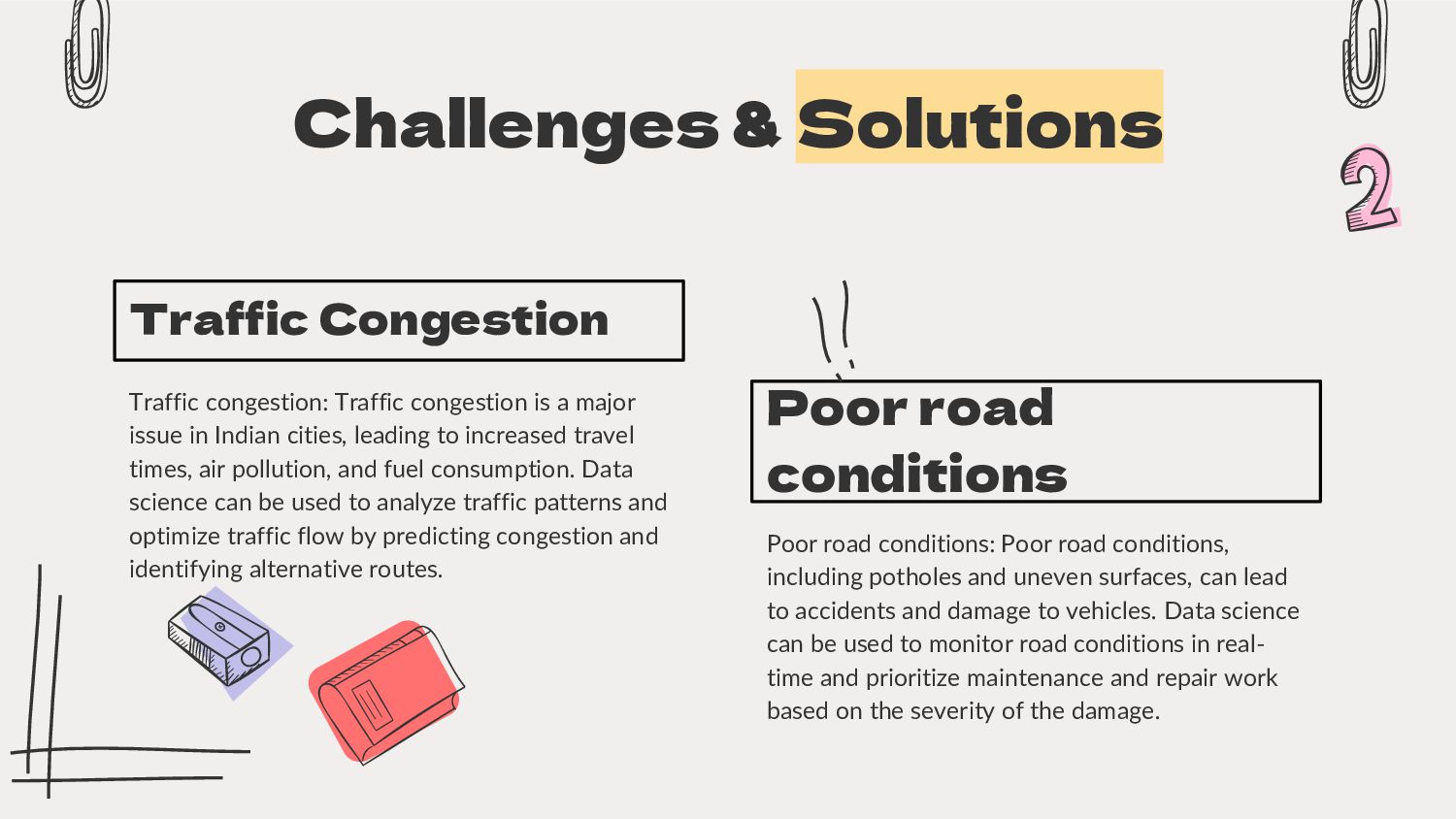 Challenges & Solutions

2

Traffic Congestion

Traffic congestion: Traffic congestion is a major issue in Indian cities, leading to increased travel times, air pollution, and fuel consumption. Data science can be used to analyze traffic patterns and optimize traffic flow by predicting congestion and identifying alternative routes.

Poor road conditions

Poor road conditions: Poor road conditions, including potholes and uneven surfaces, can lead to accidents and damage to vehicles. Data science can be used to monitor road conditions in real-time and prioritize maintenance and repair work based on the severity of the damage.